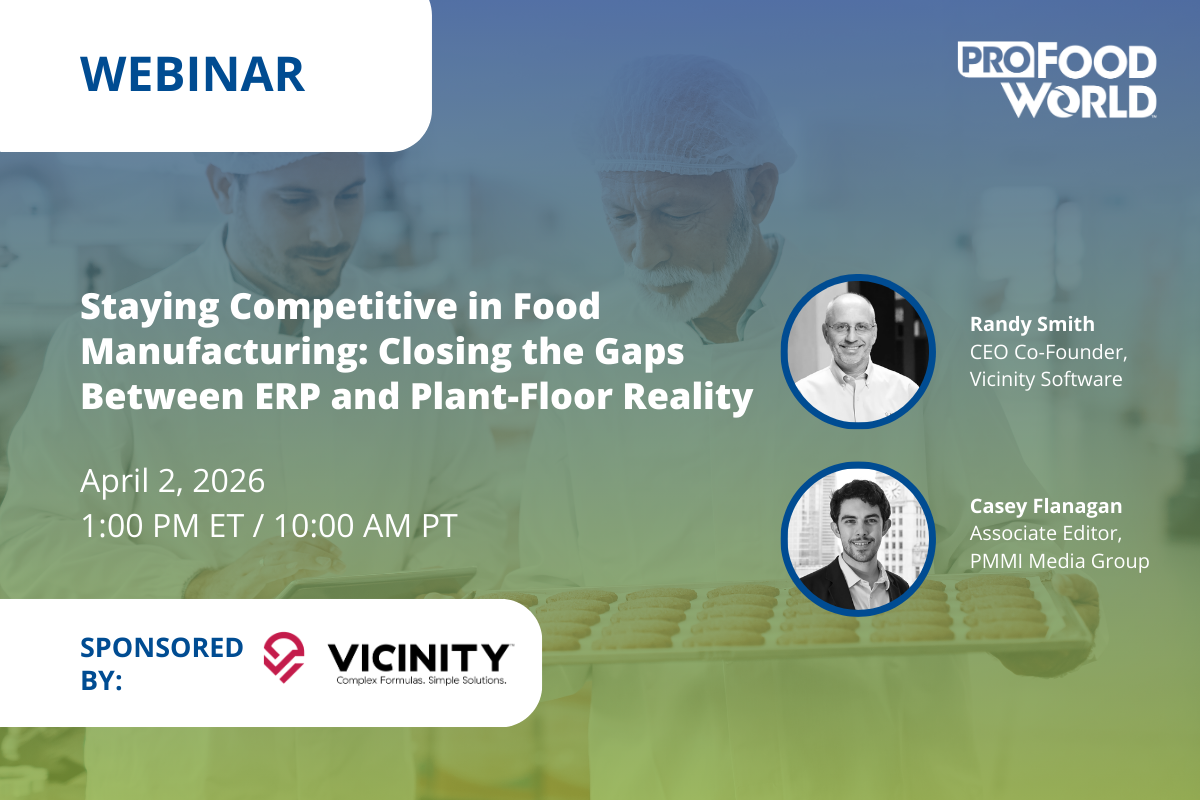 WEBINAR

PRO FOOD WORLD

Staying Competitive in Food Manufacturing: Closing the Gaps Between ERP and Plant-Floor Reality

April 2, 2026
1:00 PM ET / 10:00 AM PT

Randy Smith
CEO Co-Founder, Vicinity Software

Casey Flanagan
Associate Editor, PMMI Media Group

SPONSORED BY:

VICINITY
Complex Formulas. Simple Solutions.